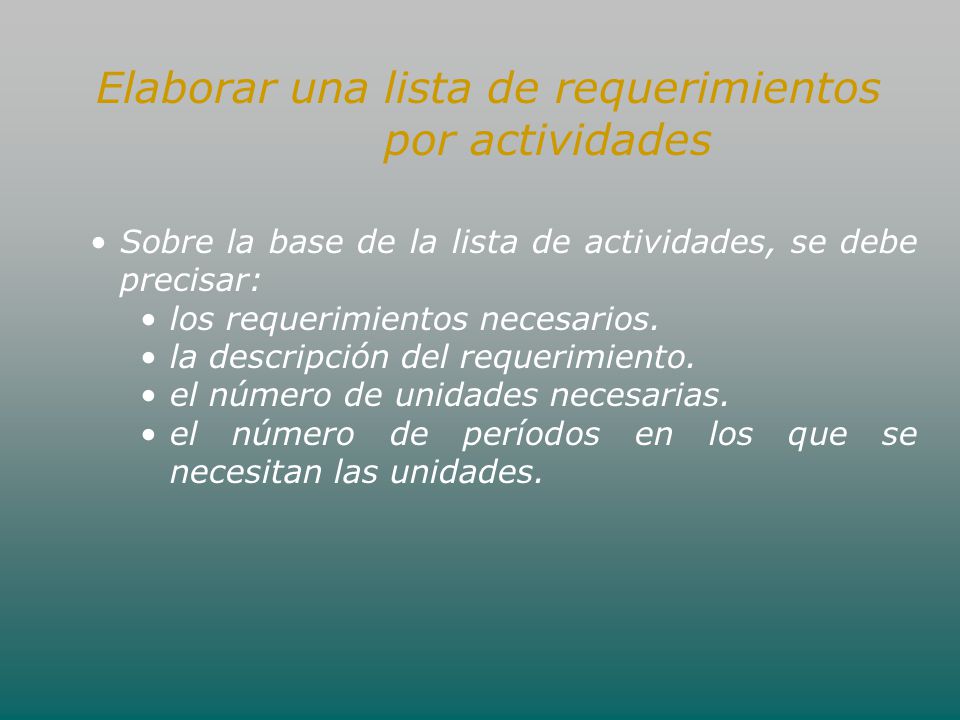 Elaborar una lista de requerimientos por actividades

• Sobre la base de la lista de actividades, se debe precisar:
  • los requerimientos necesarios.
  • la descripción del requerimiento.
  • el número de unidades necesarias.
  • el número de períodos en los que se necesitan las unidades.